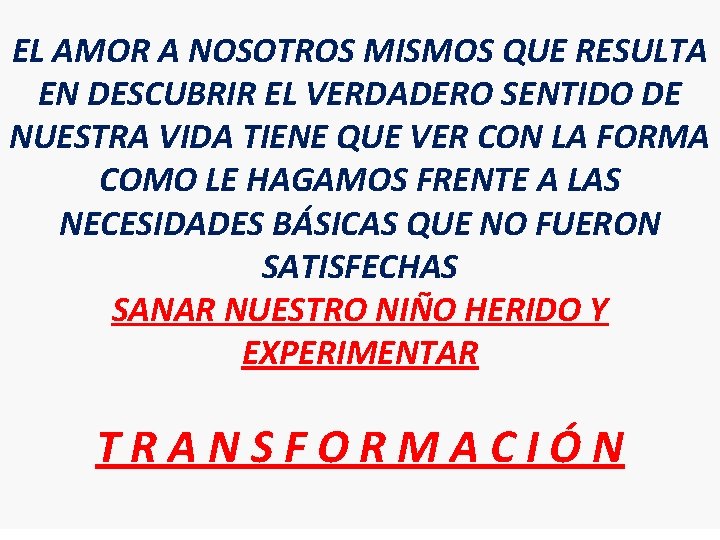 EL AMOR A NOSOTROS MISMOS QUE RESULTA EN DESCUBRIR EL VERDADERO SENTIDO DE NUESTRA VIDA TIENE QUE VER CON LA FORMA COMO LE HAGAMOS FRENTE A LAS NECESIDADES BÁSICAS QUE NO FUERON SATISFECHAS

SANAR NUESTRO NIÑO HERIDO Y EXPERIMENTAR

T R A N S F O R M A C I Ó N